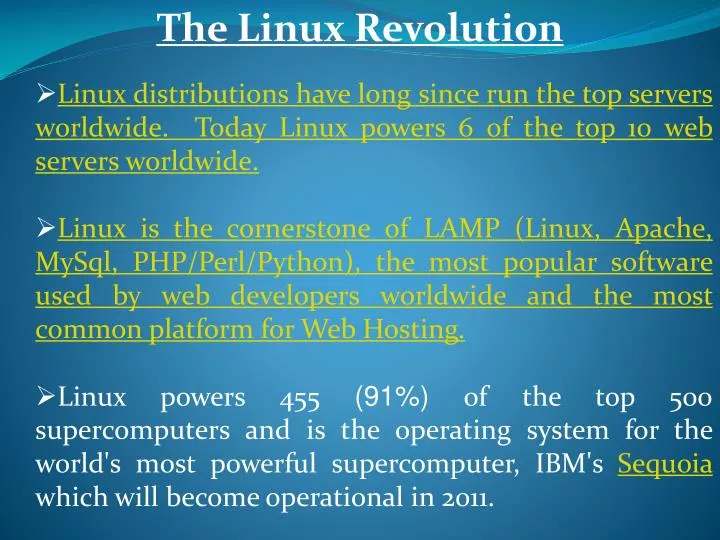 The Linux Revolution

➢Linux distributions have long since run the top servers worldwide. Today Linux powers 6 of the top 10 web servers worldwide.

➢Linux is the cornerstone of LAMP (Linux, Apache, MySql, PHP/Perl/Python), the most popular software used by web developers worldwide and the most common platform for Web Hosting.

➢Linux powers 455 (91%) of the top 500 supercomputers and is the operating system for the world's most powerful supercomputer, IBM's Sequoia which will become operational in 2011.